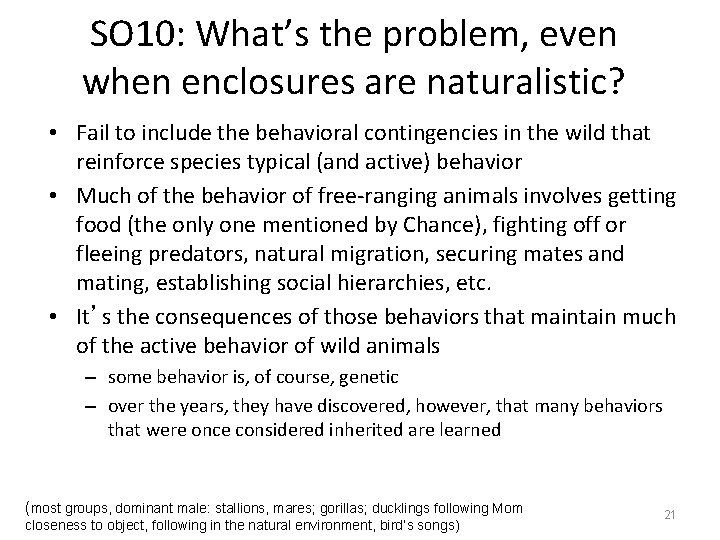 SO10: What's the problem, even when enclosures are naturalistic?

• Fail to include the behavioral contingencies in the wild that reinforce species typical (and active) behavior
• Much of the behavior of free-ranging animals involves getting food (the only one mentioned by Chance), fighting off or fleeing predators, natural migration, securing mates and mating, establishing social hierarchies, etc.
• It's the consequences of those behaviors that maintain much of the active behavior of wild animals
– some behavior is, of course, genetic
– over the years, they have discovered, however, that many behaviors that were once considered inherited are learned

(most groups, dominant male: stallions, mares; gorillas; ducklings following Mom closeness to object, following in the natural environment, bird's songs)

21